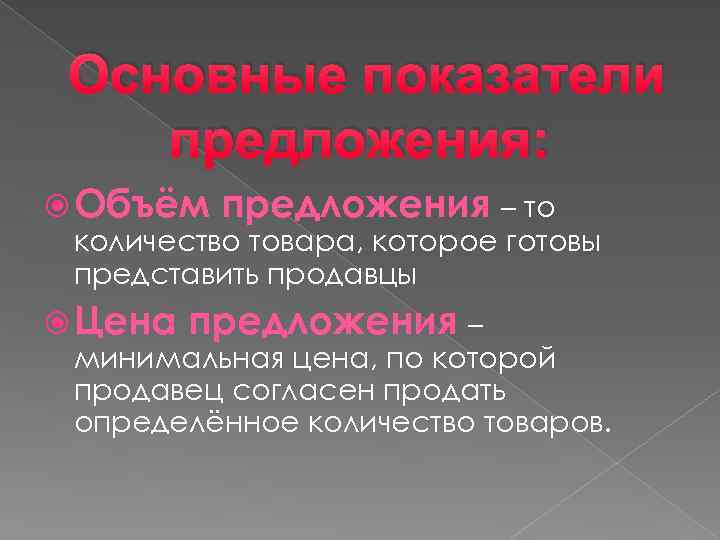 Основные показатели предложения:

Объём предложения – то количество товара, которое готовы представить продавцы

Цена предложения – минимальная цена, по которой продавец согласен продать определённое количество товаров.